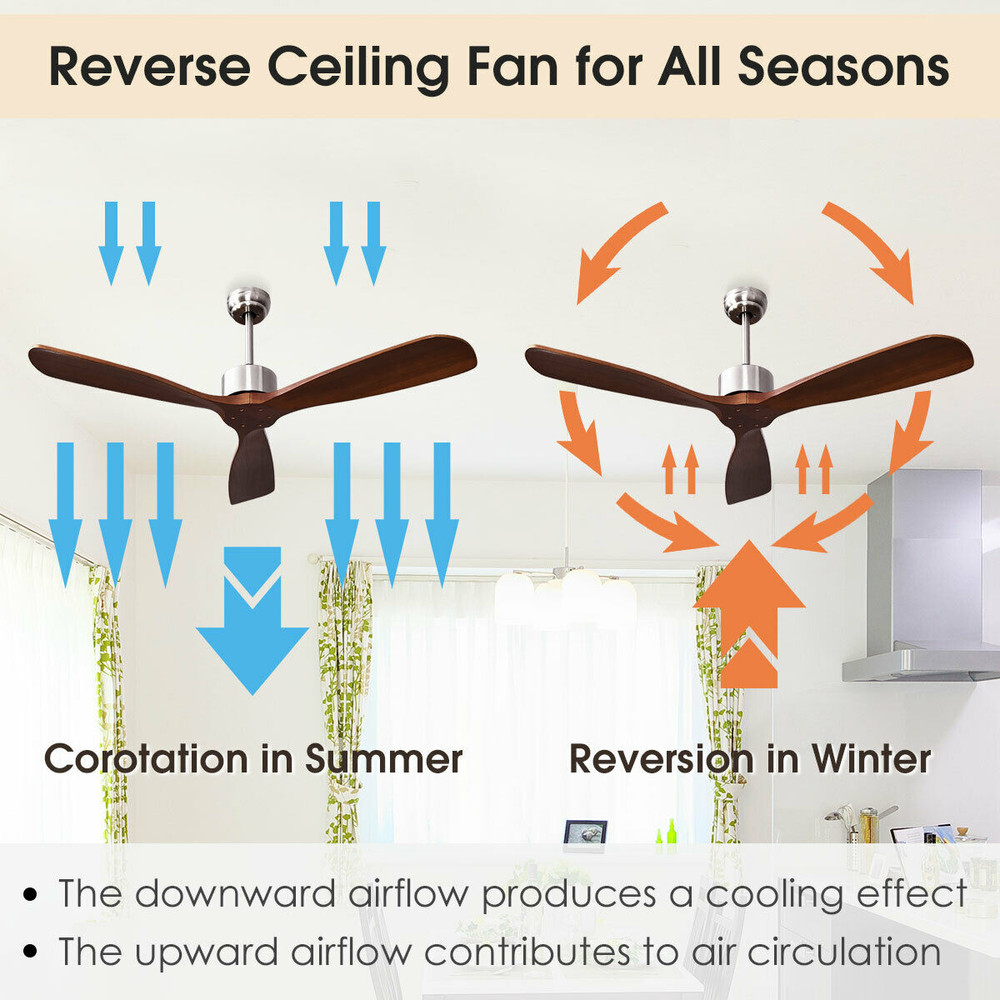 Reverse Ceiling Fan for All Seasons

Corotation in Summer

Reversion in Winter

• The downward airflow produces a cooling effect
• The upward airflow contributes to air circulation